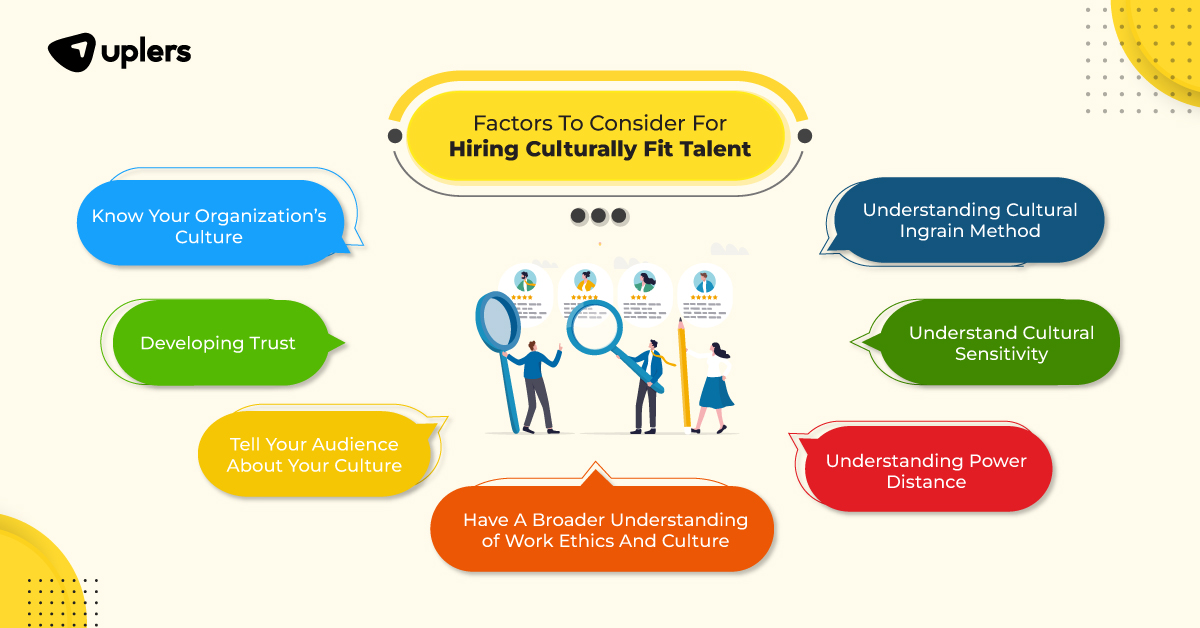 uplers

Factors To Consider For
Hiring Culturally Fit Talent

Know Your Organization's Culture

Developing Trust

Tell Your Audience About Your Culture

Have A Broader Understanding of Work Ethics And Culture

Understanding Cultural Ingrain Method

Understand Cultural Sensitivity

Understanding Power Distance